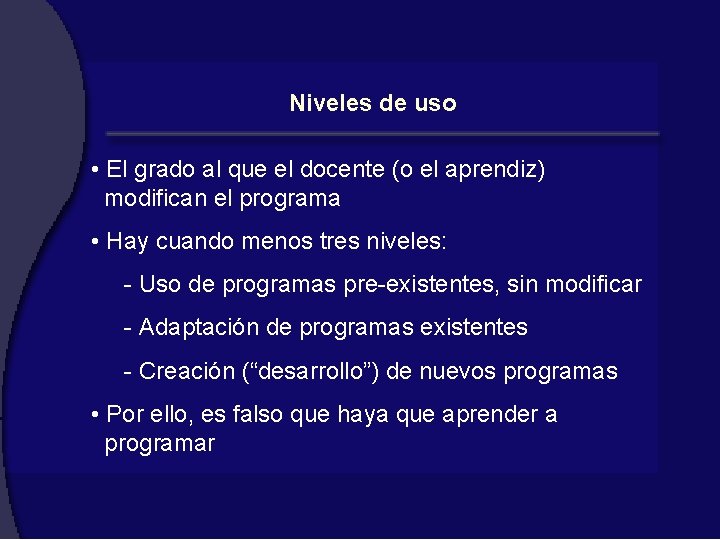 Niveles de uso

• El grado al que el docente (o el aprendiz) modifican el programa

• Hay cuando menos tres niveles:

- Uso de programas pre-existentes, sin modificar

- Adaptación de programas existentes

- Creación (“desarrollo”) de nuevos programas

• Por ello, es falso que haya que aprender a programar